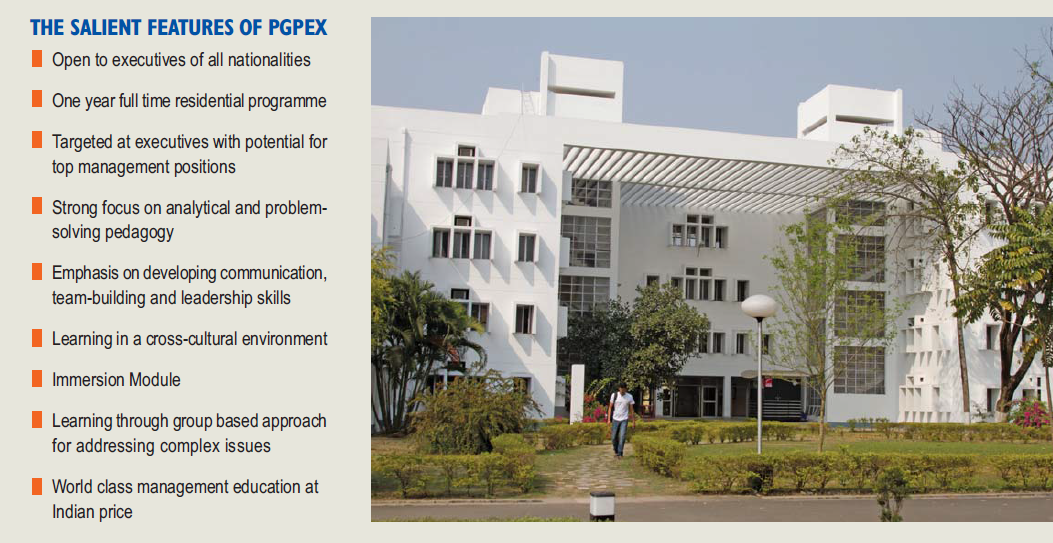 THE SALIENT FEATURES OF PGPEX

Open to executives of all nationalities

One year full time residential programme

Targeted at executives with potential for top management positions

Strong focus on analytical and problem-solving pedagogy

Emphasis on developing communication, team-building and leadership skills

Learning in a cross-cultural environment

Immersion Module

Learning through group based approach for addressing complex issues

World class management education at Indian price